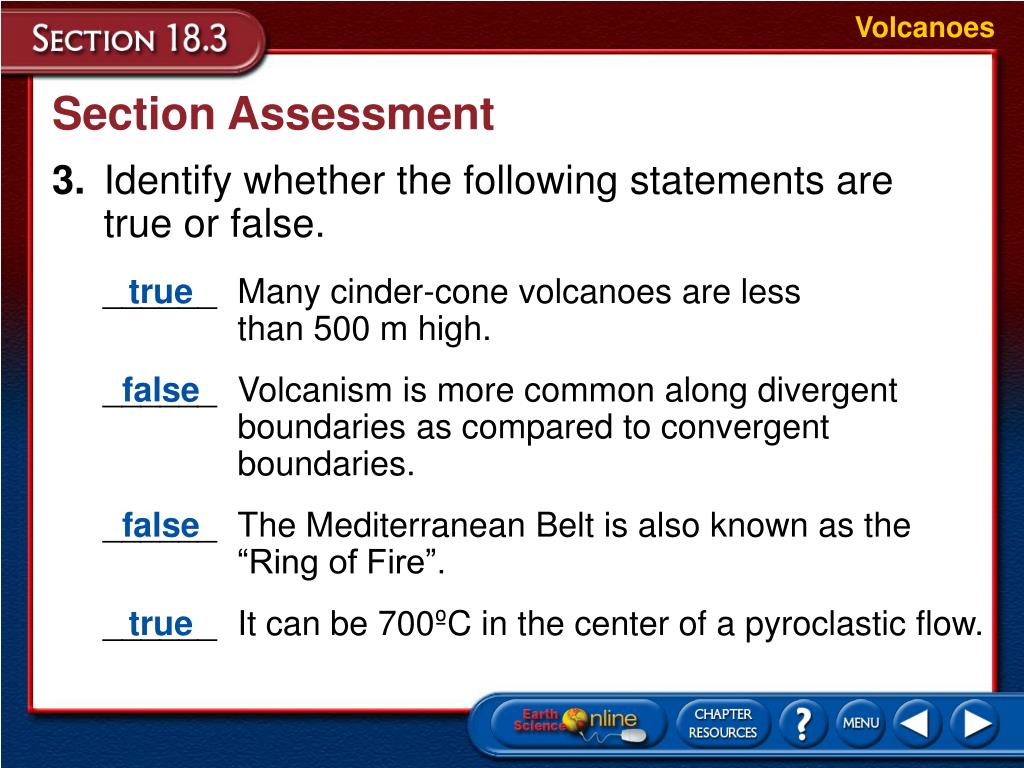 SECTION 18.3

Volcanoes

Section Assessment

3. Identify whether the following statements are true or false.

true Many cinder-cone volcanoes are less than 500 m high.

false Volcanism is more common along divergent boundaries as compared to convergent boundaries.

false The Mediterranean Belt is also known as the “Ring of Fire”.

true It can be 700ºC in the center of a pyroclastic flow.

Earth Science Online

CHAPTER RESOURCES

?

MENU